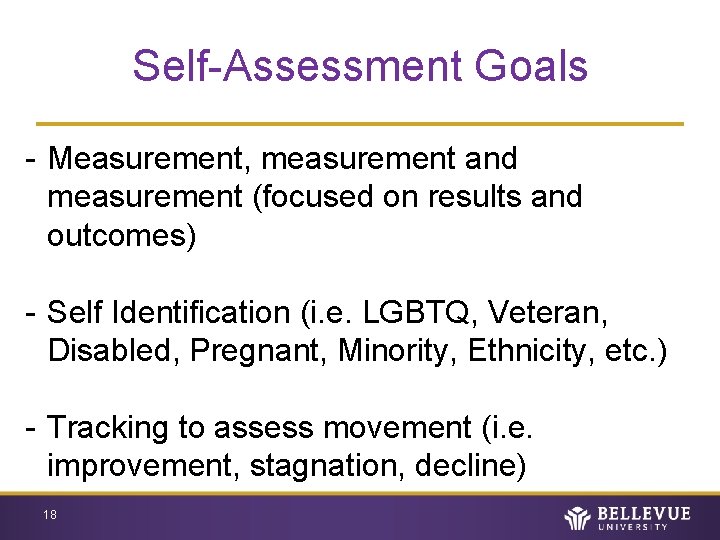 Self-Assessment Goals

- Measurement, measurement and measurement (focused on results and outcomes)

- Self Identification (i.e. LGBTQ, Veteran, Disabled, Pregnant, Minority, Ethnicity, etc.)

- Tracking to assess movement (i.e. improvement, stagnation, decline)

18

BELLEVUE UNIVERSITY